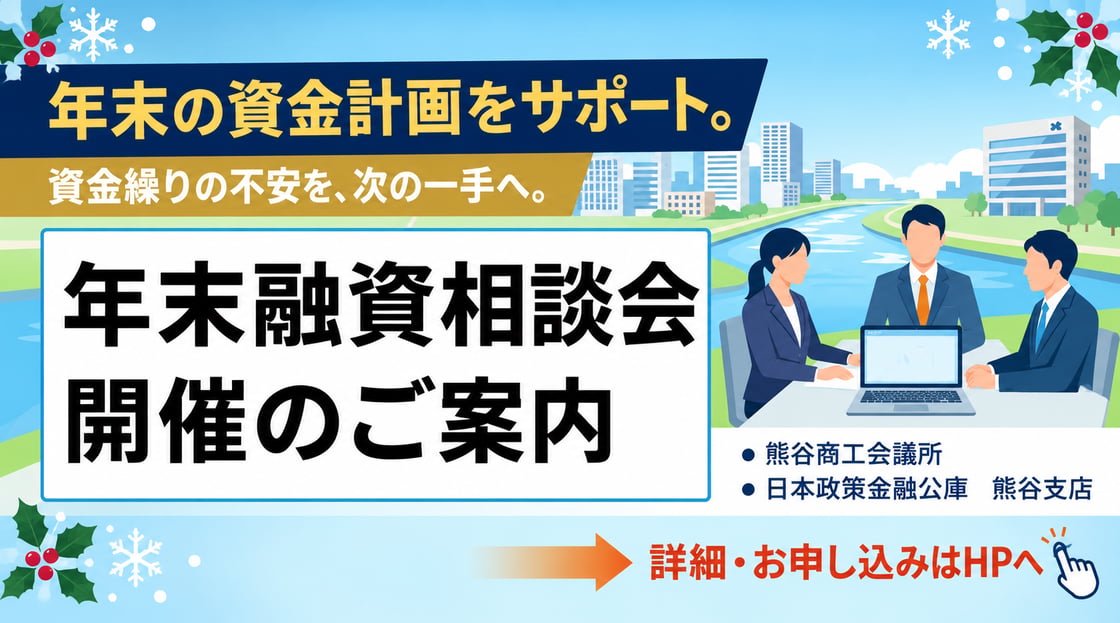 年末の資金計画をサポート。

資金繰りの不安を、次の一手へ。

年末融資相談会
開催のご案内

● 熊谷商工会議所
● 日本政策金融公庫　熊谷支店

詳細・お申し込みはHPへ